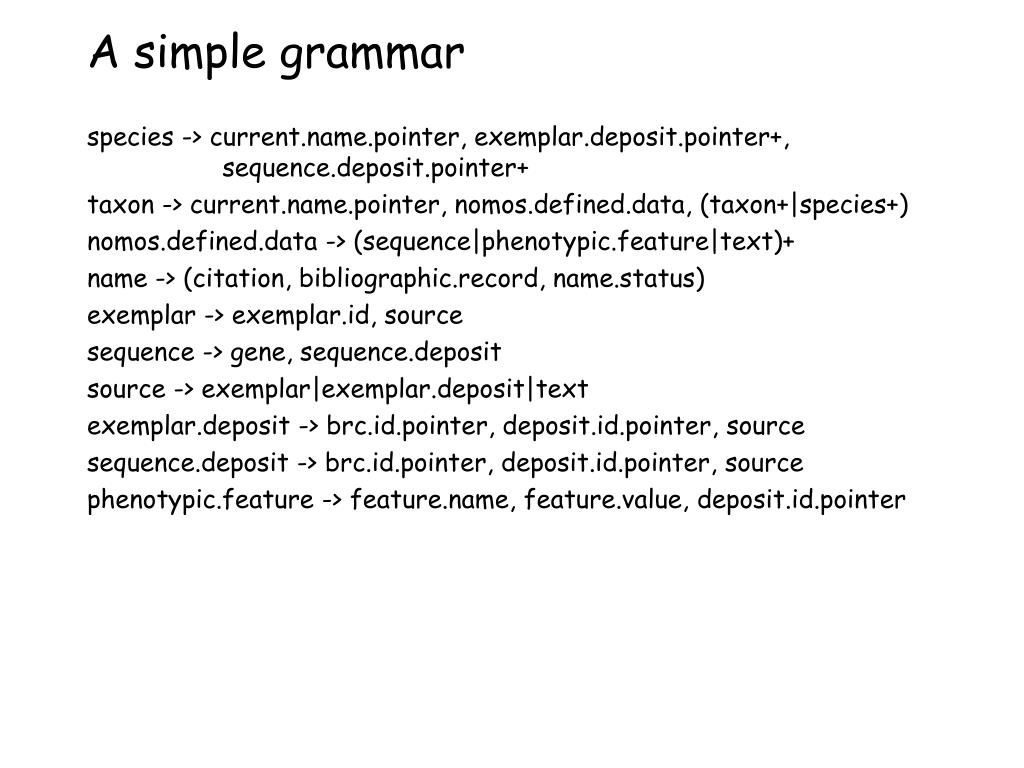 A simple grammar

species -> current.name.pointer, exemplar.deposit.pointer+, sequence.deposit.pointer+

taxon -> current.name.pointer, nomos.defined.data, (taxon+|species+)

nomos.defined.data -> (sequence|phenotypic.feature|text)+

name -> (citation, bibliographic.record, name.status)

exemplar -> exemplar.id, source

sequence -> gene, sequence.deposit

source -> exemplar|exemplar.deposit|text

exemplar.deposit -> brc.id.pointer, deposit.id.pointer, source

sequence.deposit -> brc.id.pointer, deposit.id.pointer, source

phenotypic.feature -> feature.name, feature.value, deposit.id.pointer